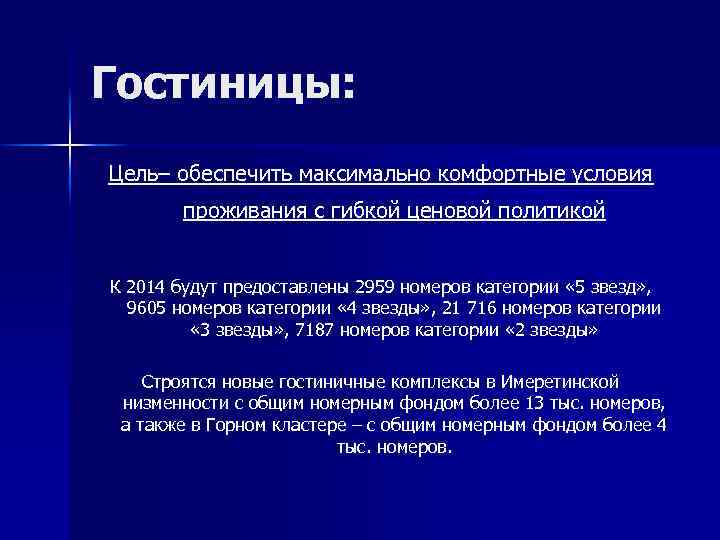 Гостиницы:

Цель– обеспечить максимально комфортные условия проживания с гибкой ценовой политикой

К 2014 будут предоставлены 2959 номеров категории «5 звезд», 9605 номеров категории «4 звезды», 21 716 номеров категории «3 звезды», 7187 номеров категории «2 звезды»

Строятся новые гостиничные комплексы в Имеретинской низменности с общим номерным фондом более 13 тыс. номеров, а также в Горном кластере – с общим номерным фондом более 4 тыс. номеров.